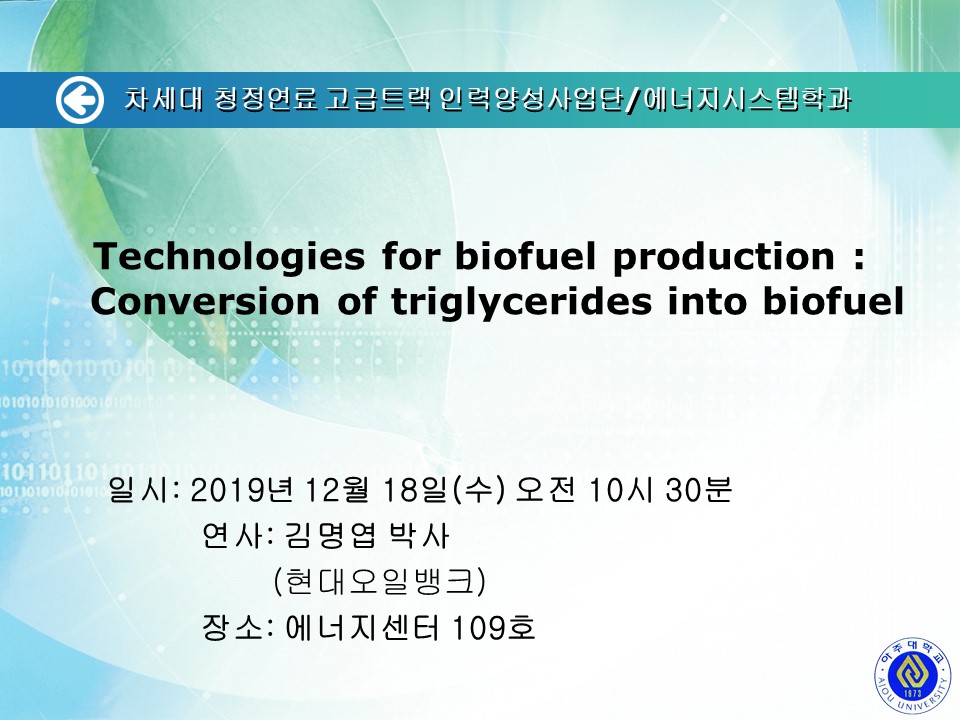 차세대 청정연료 고급트랙 인력양성사업단/에너지시스템학과

Technologies for biofuel production : Conversion of triglycerides into biofuel

일시: 2019년 12월 18일(수) 오전 10시 30분
연사: 김명엽 박사
(현대오일뱅크)
장소: 에너지센터 109호

아주대학교
1973
AJOU UNIVERSITY